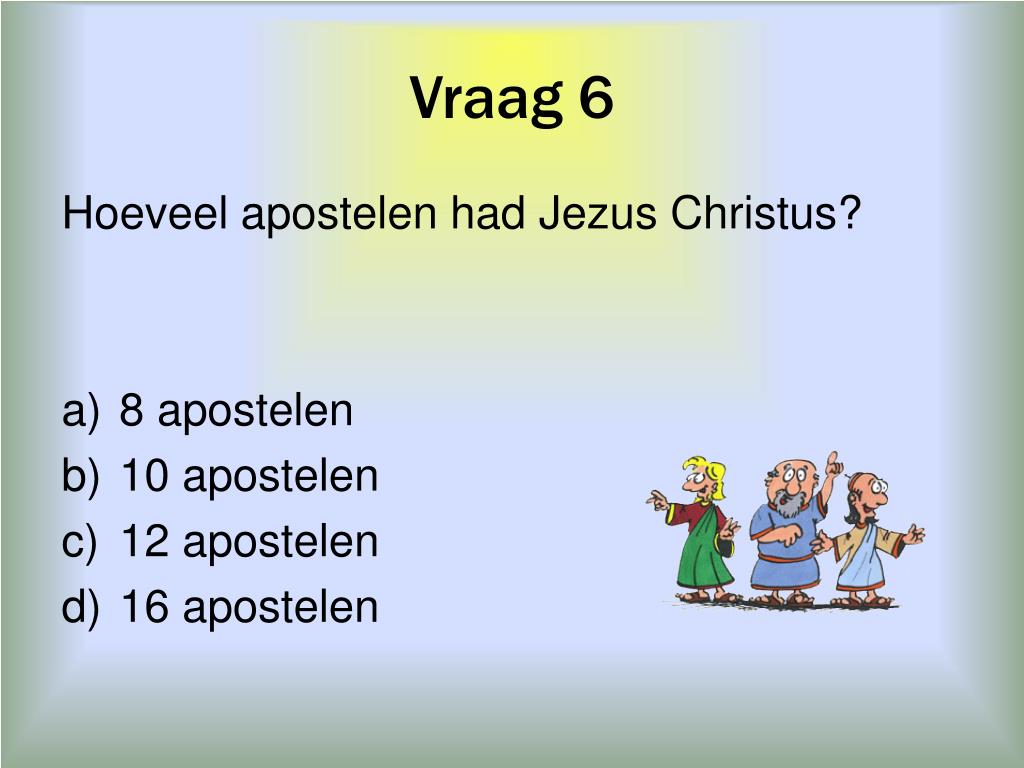 Vraag 6

Hoeveel apostelen had Jezus Christus?

a) 8 apostelen
b) 10 apostelen
c) 12 apostelen
d) 16 apostelen